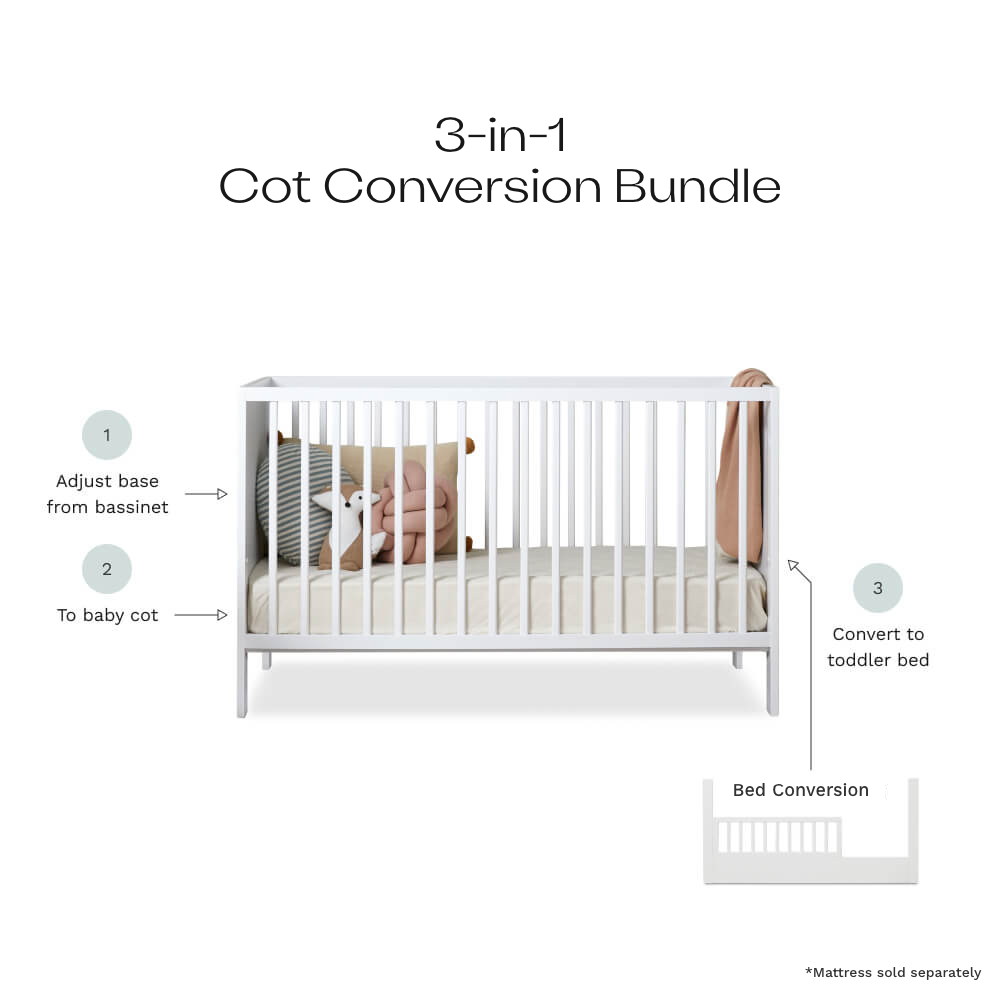 3-in-1
Cot Conversion Bundle

1

Adjust base from bassinet

2

To baby cot

3

Convert to toddler bed

Bed Conversion

*Mattress sold separately